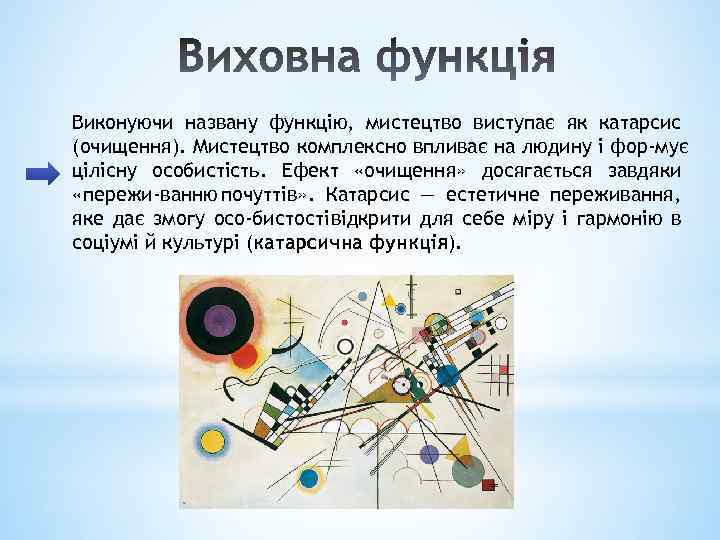 Виховна функція

Виконуючи названу функцію, мистецтво виступає як катарсис (очищення). Мистецтво комплексно впливає на людину і фор-мує цілісну особистість. Ефект «очищення» досягається завдяки «пережи-ванню почуттів». Катарсис — естетичне переживання, яке дає змогу осо-бистостівідкрити для себе міру і гармонію в соціумі й культурі (катарсична функція).